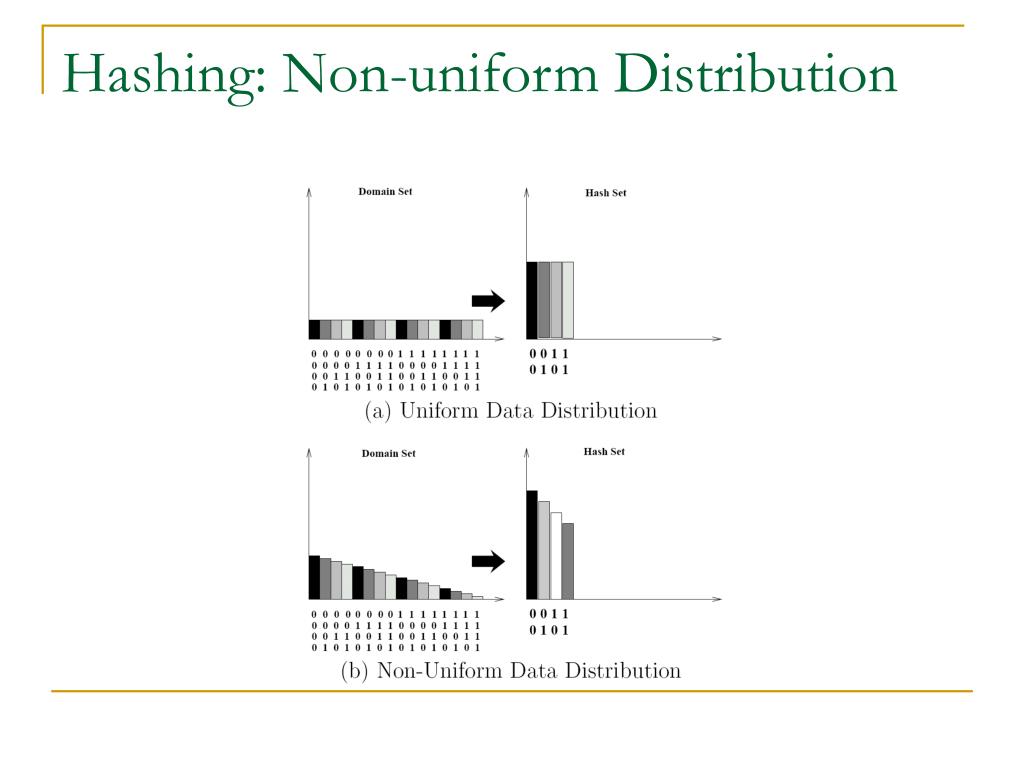 Hashing: Non-uniform Distribution

Domain Set

Hash Set

0 0 0 0 0 0 0 0 1 1 1 1 1 1 1 1
0 0 0 0 1 1 1 1 0 0 0 0 1 1 1 1
0 0 1 1 0 0 1 1 0 0 1 1 0 0 1 1
0 1 0 1 0 1 0 1 0 1 0 1 0 1 0 1

0 0 1 1
0 1 0 1

(a) Uniform Data Distribution

Domain Set

Hash Set

0 0 0 0 0 0 0 0 1 1 1 1 1 1 1 1
0 0 0 0 1 1 1 1 0 0 0 0 1 1 1 1
0 0 1 1 0 0 1 1 0 0 1 1 0 0 1 1
0 1 0 1 0 1 0 1 0 1 0 1 0 1 0 1

0 0 1 1
0 1 0 1

(b) Non-Uniform Data Distribution